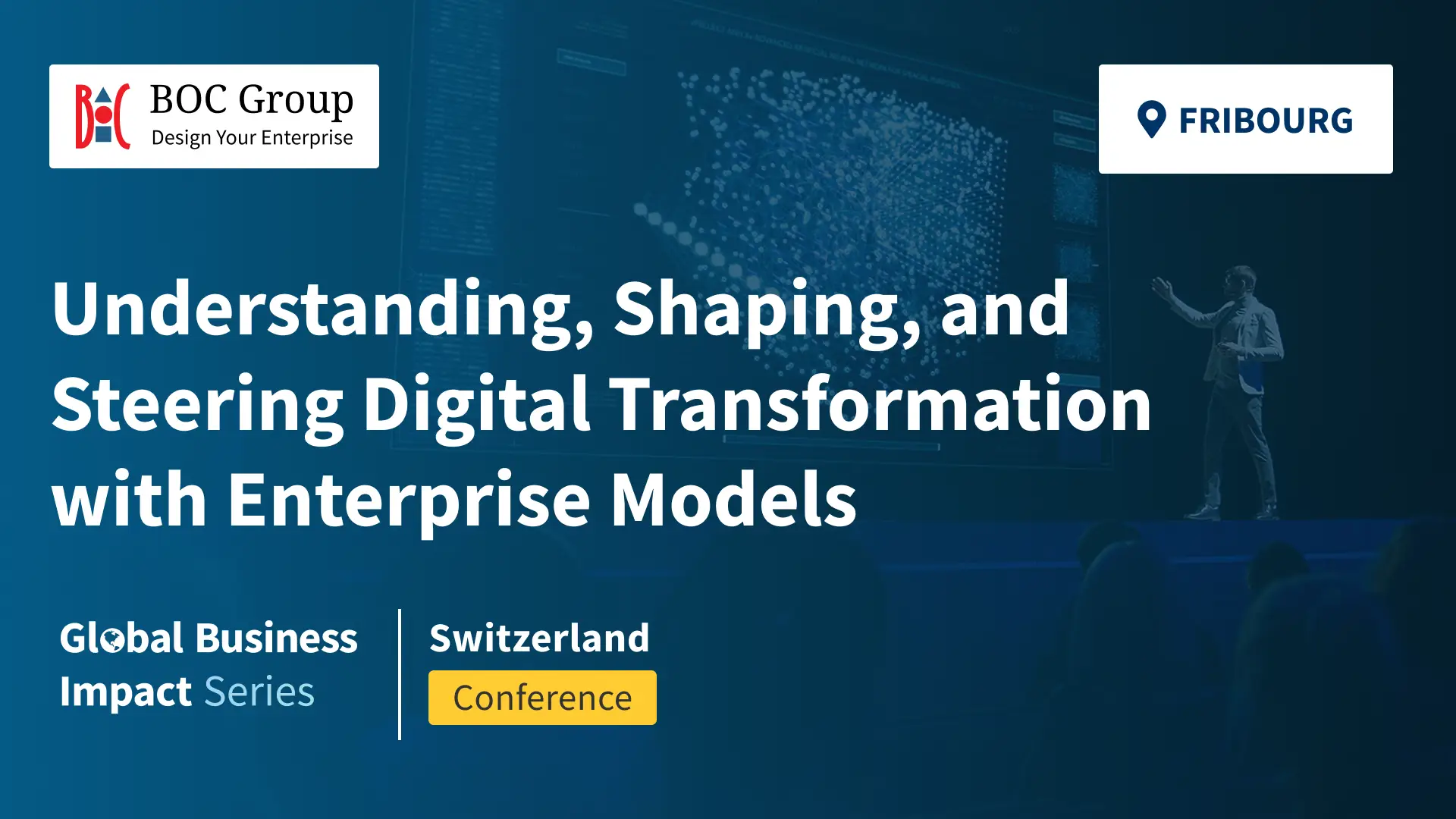 BOC Group
Design Your Enterprise

FRIBOURG

Understanding, Shaping, and Steering Digital Transformation with Enterprise Models

Global Business Impact Series

Switzerland
Conference